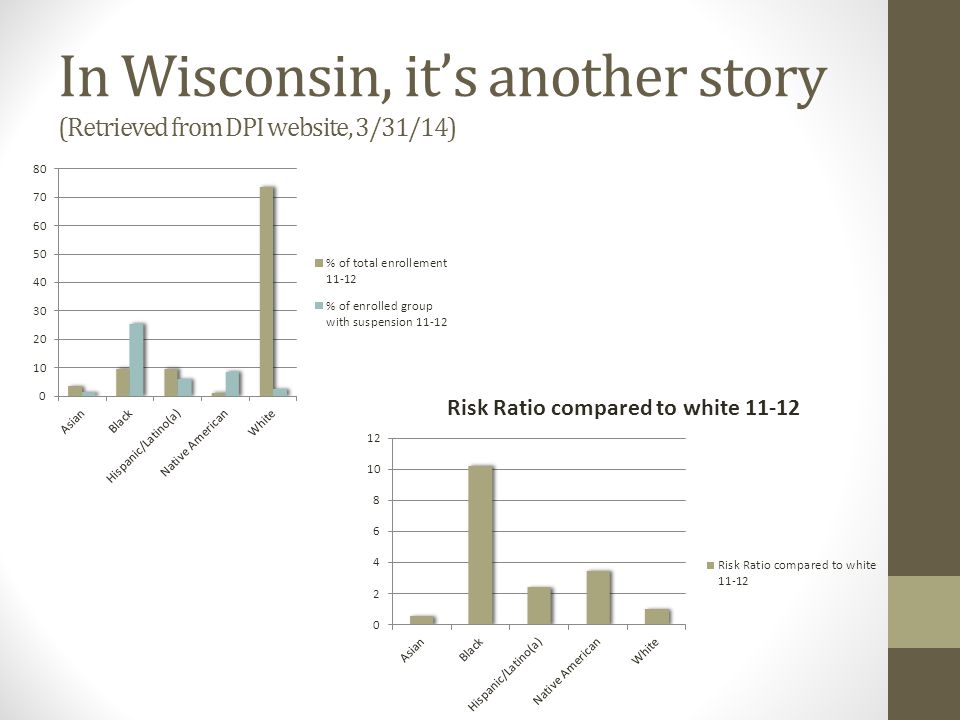 In Wisconsin, it's another story
(Retrieved from DPI website, 3/31/14)

80
70
60
50
40
30
20
10
0

Asian
Black
Hispanic/Latino(a)
Native American
White

% of total enrollement 11-12
% of enrolled group with suspension 11-12

Risk Ratio compared to white 11-12

12
10
8
6
4
2
0

Asian
Black
Hispanic/Latino(a)
Native American
White

Risk Ratio compared to white 11-12